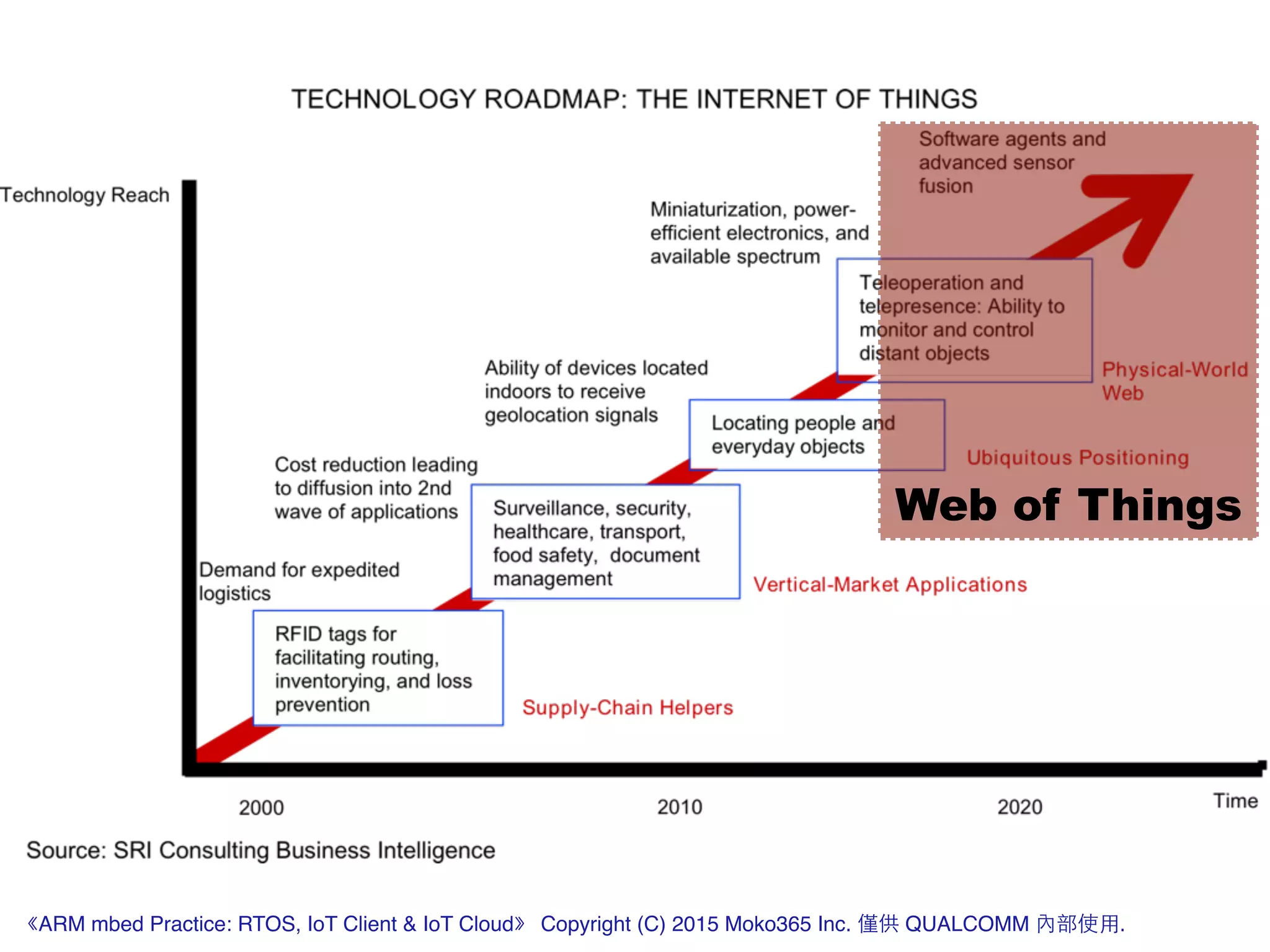 TECHNOLOGY ROADMAP: THE INTERNET OF THINGS

Technology Reach

Software agents and advanced sensor fusion

Miniaturization, power-efficient electronics, and available spectrum

Teleoperation and telepresence: Ability to monitor and control distant objects

Physical-World Web

Ability of devices located indoors to receive geolocation signals

Locating people and everyday objects

Ubiquitous Positioning

Web of Things

Cost reduction leading to diffusion into 2nd wave of applications

Surveillance, security, healthcare, transport, food safety, document management

Vertical-Market Applications

Demand for expedited logistics

RFID tags for facilitating routing, inventorying, and loss prevention

Supply-Chain Helpers

2000

2010

2020

Time

Source: SRI Consulting Business Intelligence

《ARM mbed Practice: RTOS, IoT Client & IoT Cloud》 Copyright (C) 2015 Moko365 Inc. 僅供 QUALCOMM 內部使用.